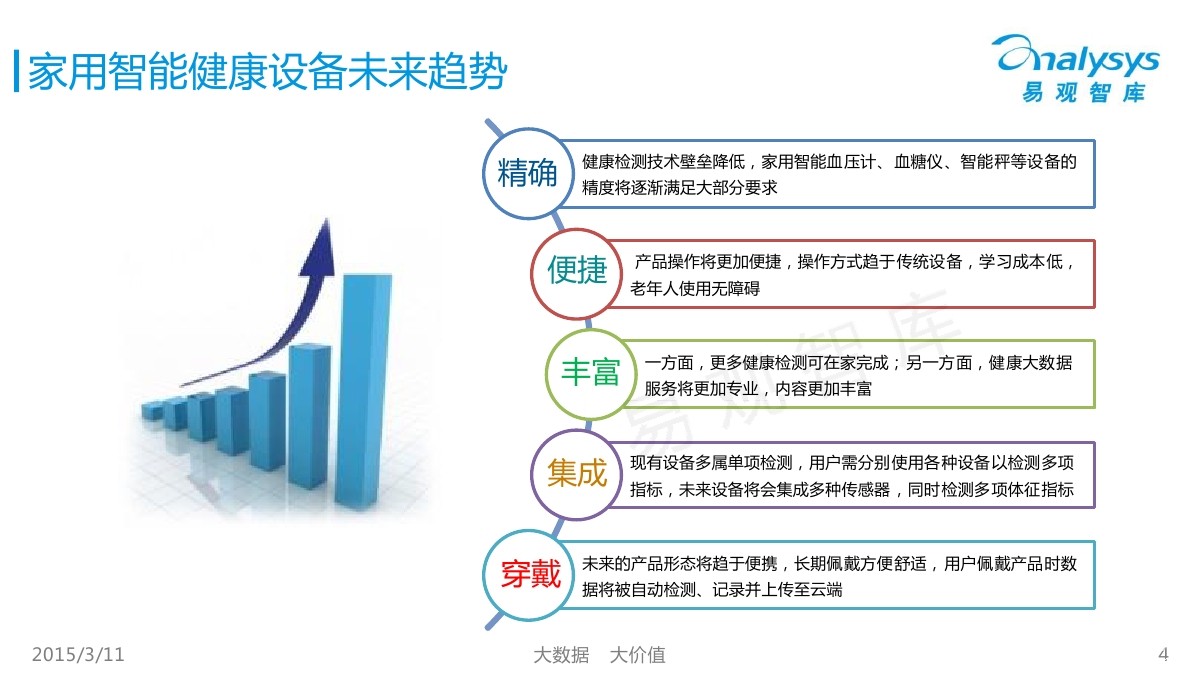 家用智能健康设备未来趋势

analysys
易观智库

精确
健康检测技术壁垒降低，家用智能血压计、血糖仪、智能秤等设备的精度将逐渐满足大部分要求

便捷
产品操作将更加便捷，操作方式趋于传统设备，学习成本低，老年人使用无障碍

丰富
一方面，更多健康检测可在家完成；另一方面，健康大数据服务将更加专业，内容更加丰富

集成
现有设备多属单项检测，用户需分别使用各种设备以检测多项指标，未来设备将会集成多种传感器，同时检测多项体征指标

穿戴
未来的产品形态将趋于便携，长期佩戴方便舒适，用户佩戴产品时数据将被自动检测、记录并上传至云端

易观智库

2015/3/11
大数据 大价值
4